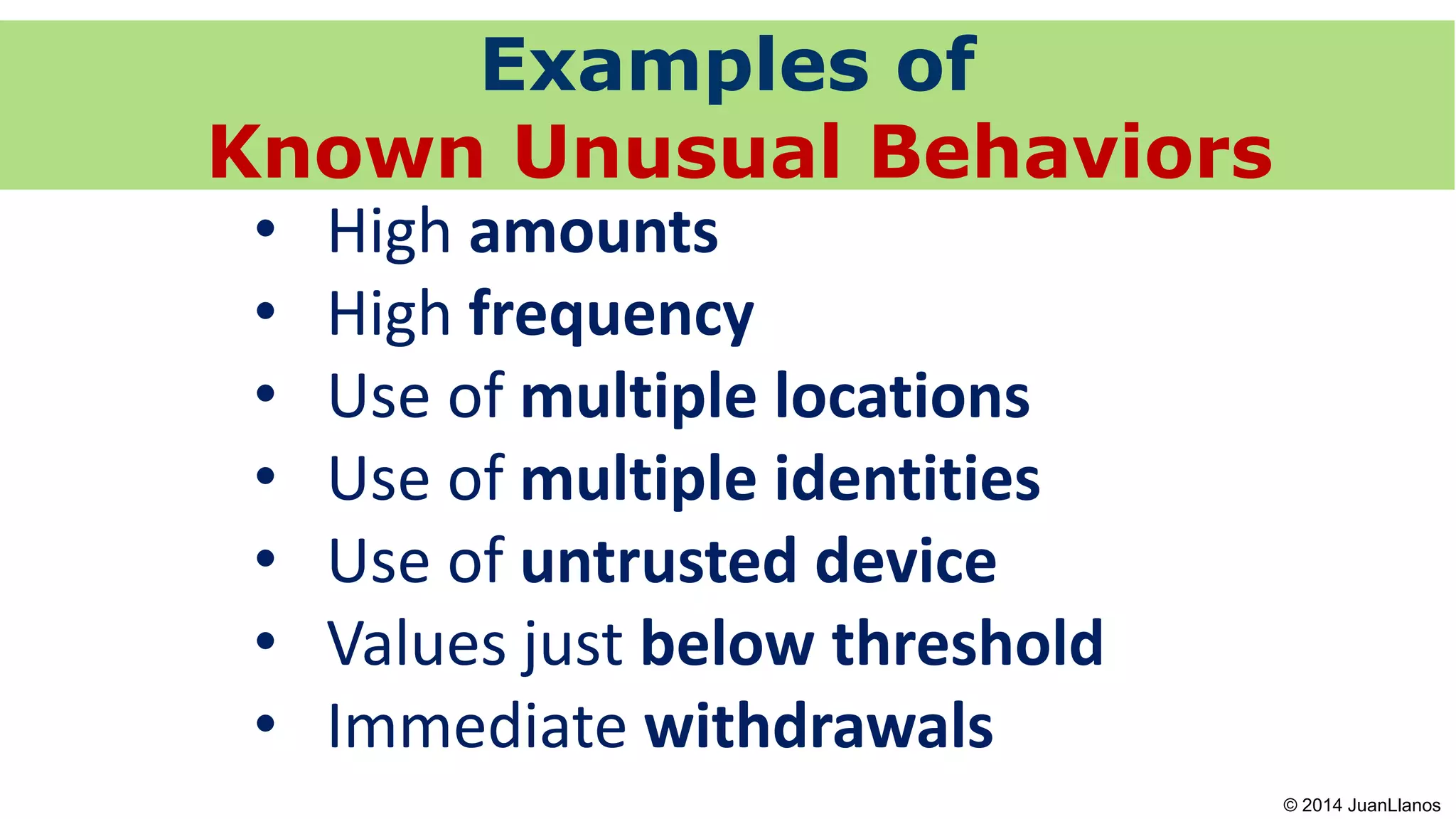 Examples of
Known Unusual Behaviors

• High amounts
• High frequency
• Use of multiple locations
• Use of multiple identities
• Use of untrusted device
• Values just below threshold
• Immediate withdrawals

© 2014 JuanLlanos